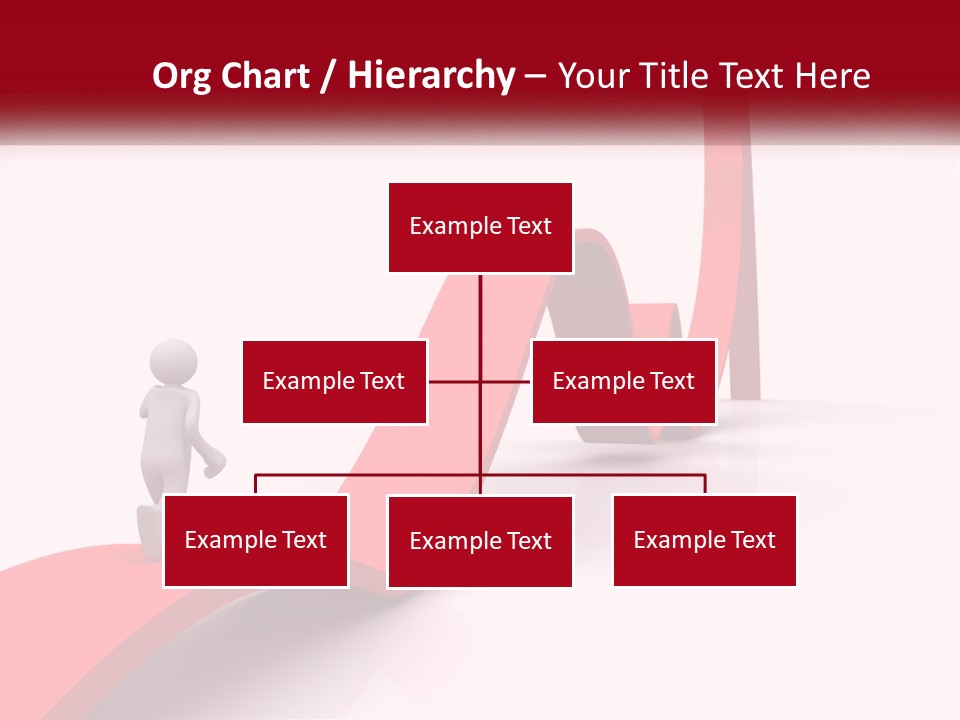 Org Chart / Hierarchy – Your Title Text Here

Example Text

Example Text

Example Text

Example Text

Example Text

Example Text